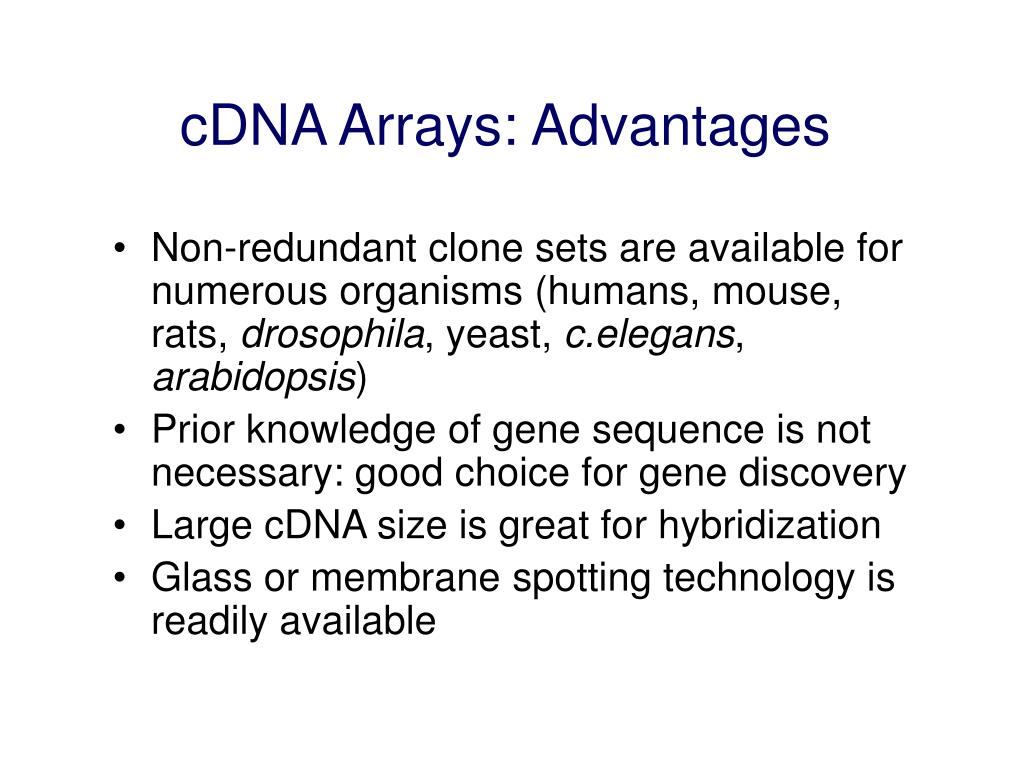 cDNA Arrays: Advantages

• Non-redundant clone sets are available for numerous organisms (humans, mouse, rats, drosophila, yeast, c.elegans, arabidopsis)
• Prior knowledge of gene sequence is not necessary: good choice for gene discovery
• Large cDNA size is great for hybridization
• Glass or membrane spotting technology is readily available